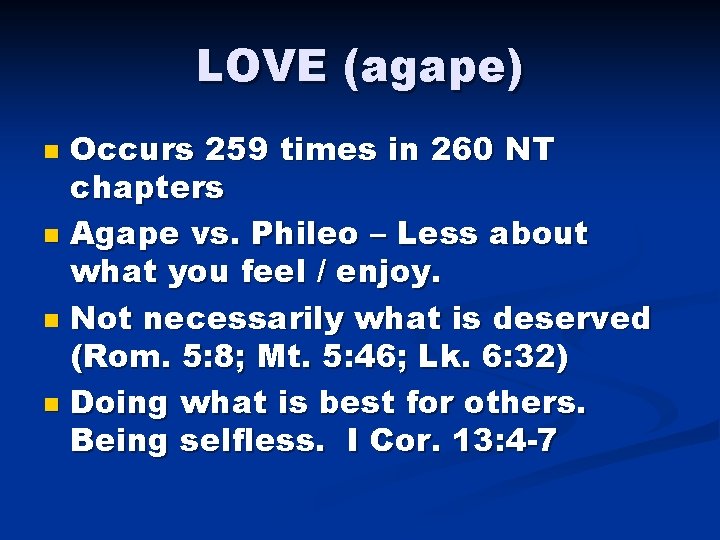 LOVE (agape)

• Occurs 259 times in 260 NT chapters
• Agape vs. Phileo – Less about what you feel / enjoy.
• Not necessarily what is deserved (Rom. 5:8; Mt. 5:46; Lk. 6:32)
• Doing what is best for others. Being selfless. I Cor. 13:4-7